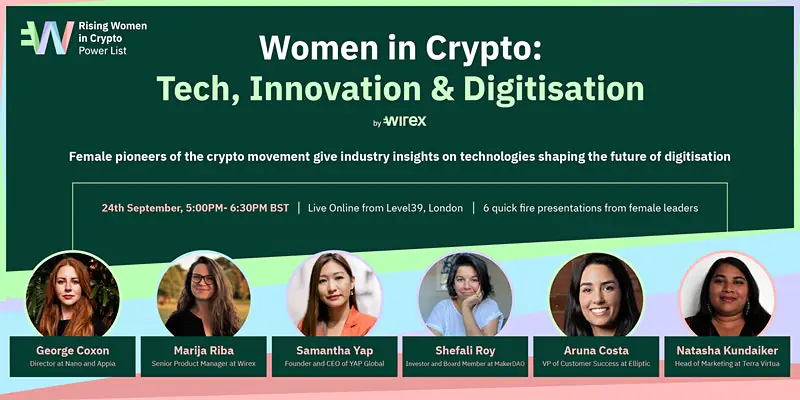 Rising Women in Crypto Power List

Women in Crypto:
Tech, Innovation & Digitisation

by wirex

Female pioneers of the crypto movement give industry insights on technologies shaping the future of digitisation

24th September, 5:00PM- 6:30PM BST | Live Online from Level39, London | 6 quick fire presentations from female leaders

George Coxon
Director at Nano and Appia

Marija Riba
Senior Product Manager at Wirex

Samantha Yap
Founder and CEO of YAP Global

Shefali Roy
Investor and Board Member at MakerDAO

Aruna Costa
VP of Customer Success at Elliptic

Natasha Kundaiker
Head of Marketing at Terra Virtua